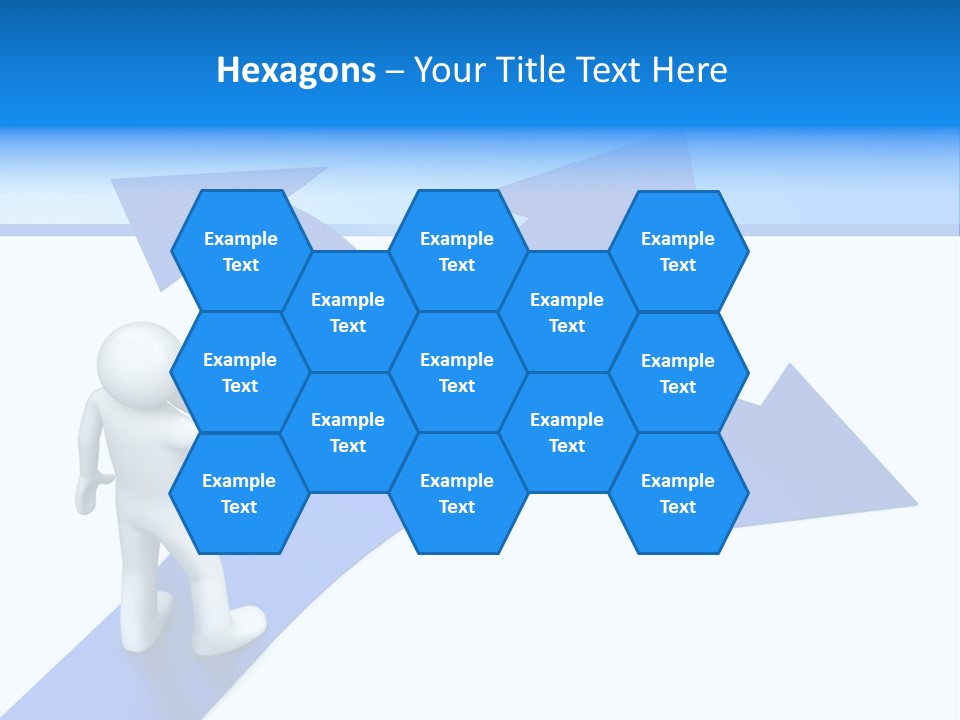 Hexagons – Your Title Text Here

Example Text

Example Text

Example Text

Example Text

Example Text

Example Text

Example Text

Example Text

Example Text

Example Text

Example Text

Example Text

Example Text